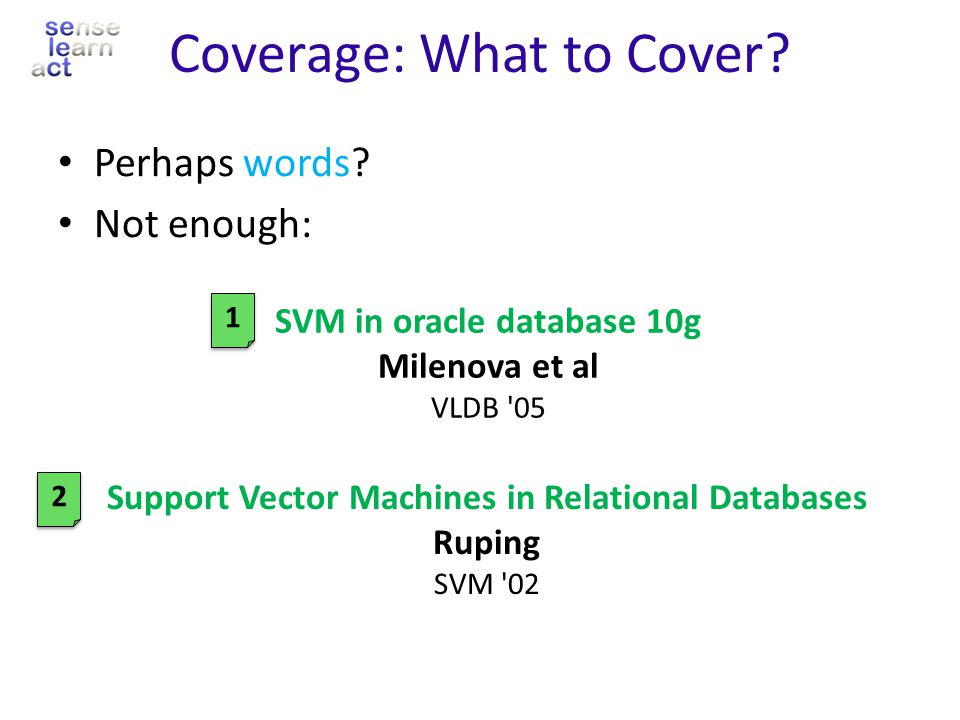 sense
learn
act

Coverage: What to Cover?

• Perhaps words?
• Not enough:

1 SVM in oracle database 10g
Milenova et al
VLDB '05

2 Support Vector Machines in Relational Databases
Ruping
SVM '02